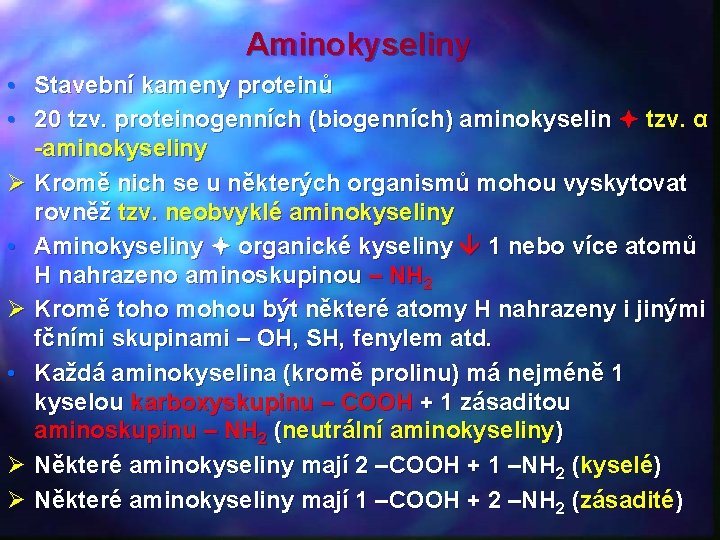 Aminokyseliny

• Stavební kameny proteinů
• 20 tzv. proteinogenních (biogenních) aminokyselin ✦ tzv. α -aminokyseliny
➢ Kromě nich se u některých organismů mohou vyskytovat rovněž tzv. neobvyklé aminokyseliny
• Aminokyseliny ✦ organické kyseliny ↓ 1 nebo více atomů H nahrazeno aminoskupinou – $NH_2$
➢ Kromě toho mohou být některé atomy H nahrazeny i jinými fčními skupinami – OH, SH, fenylem atd.
• Každá aminokyselina (kromě prolinu) má nejméně 1 kyselou karboxyskupinu – COOH + 1 zásaditou aminoskupinu – $NH_2$ (neutrální aminokyseliny)
➢ Některé aminokyseliny mají 2 –COOH + 1 –$NH_2$ (kyselé)
➢ Některé aminokyseliny mají 1 –COOH + 2 –$NH_2$ (zásadité)